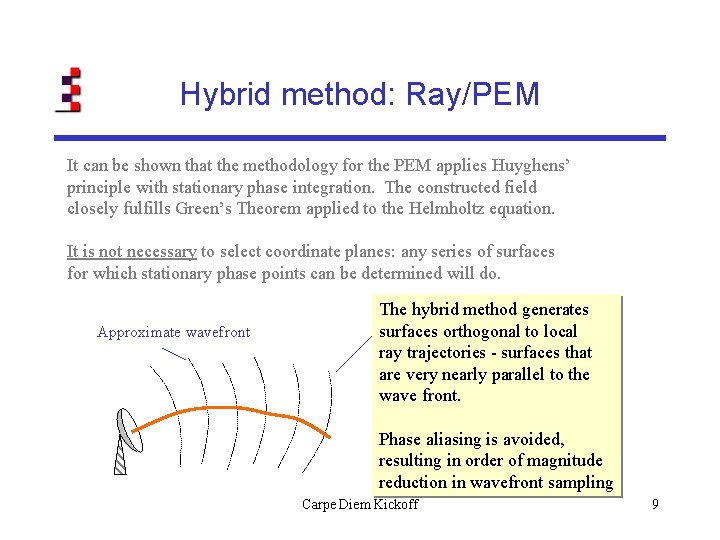 Hybrid method: Ray/PEM

It can be shown that the methodology for the PEM applies Huyghens' principle with stationary phase integration. The constructed field closely fulfills Green's Theorem applied to the Helmholtz equation.

It is not necessary to select coordinate planes: any series of surfaces for which stationary phase points can be determined will do.

Approximate wavefront

The hybrid method generates surfaces orthogonal to local ray trajectories - surfaces that are very nearly parallel to the wave front.

Phase aliasing is avoided, resulting in order of magnitude reduction in wavefront sampling

Carpe Diem Kickoff

9